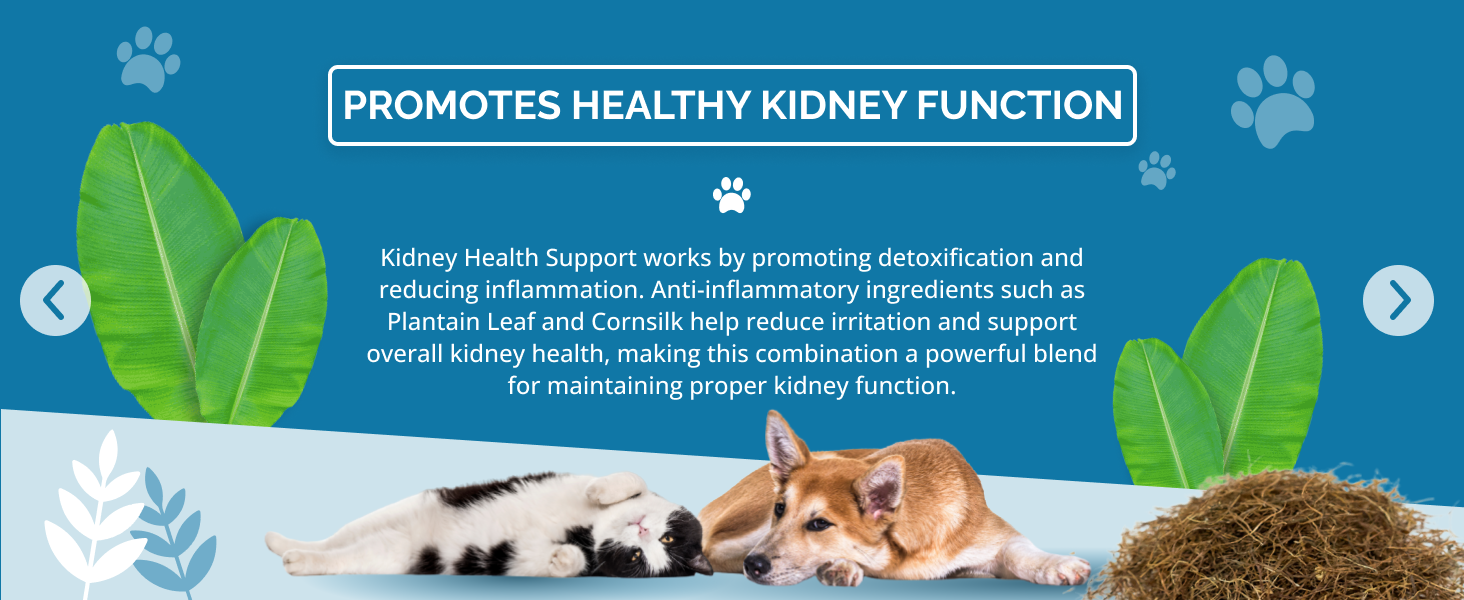 PROMOTES HEALTHY KIDNEY FUNCTION

Kidney Health Support works by promoting detoxification and reducing inflammation. Anti-inflammatory ingredients such as Plantain Leaf and Cornsilk help reduce irritation and support overall kidney health, making this combination a powerful blend for maintaining proper kidney function.